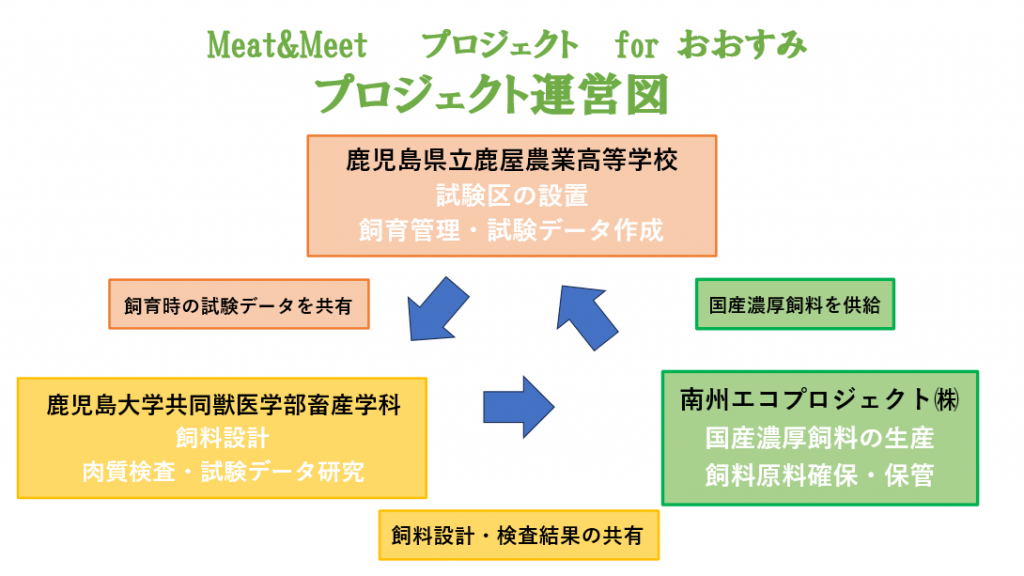 Meat&Meet　プロジェクト　for おおすみ
プロジェクト運営図

鹿児島県立鹿屋農業高等学校
試験区の設置
飼育管理・試験データ作成

飼育時の試験データを共有

国産濃厚飼料を供給

鹿児島大学共同獣医学部畜産学科
飼料設計
肉質検査・試験データ研究

南州エコプロジェクト㈱
国産濃厚飼料の生産
飼料原料確保・保管

飼料設計・検査結果の共有